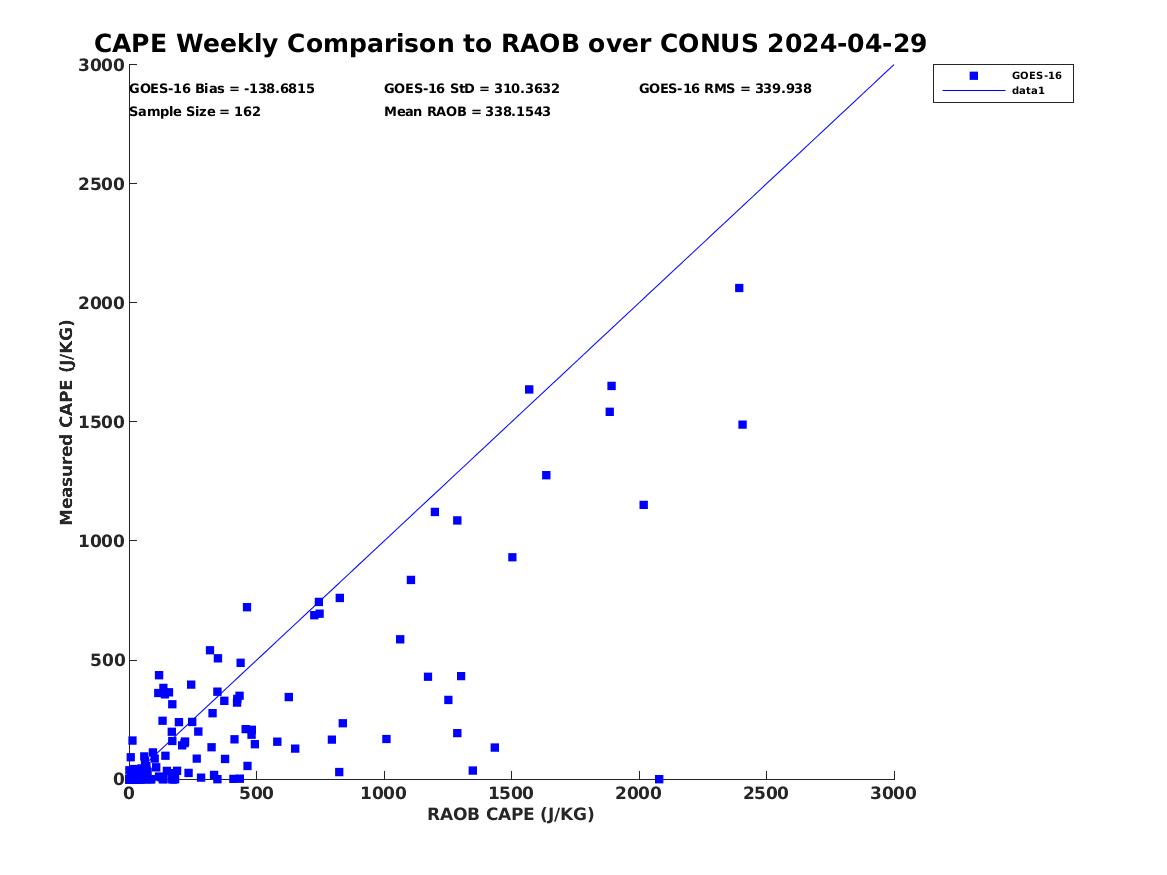 CAPE Weekly Comparison to RAOB over CONUS 2024-04-29

GOES-16 Bias = -138.6815
GOES-16 StD = 310.3632
GOES-16 RMS = 339.938
Sample Size = 162
Mean RAOB = 338.1543

GOES-16
data1

Measured CAPE (J/KG)

3000
2500
2000
1500
1000
500
0

0
500
1000
1500
2000
2500
3000

RAOB CAPE (J/KG)